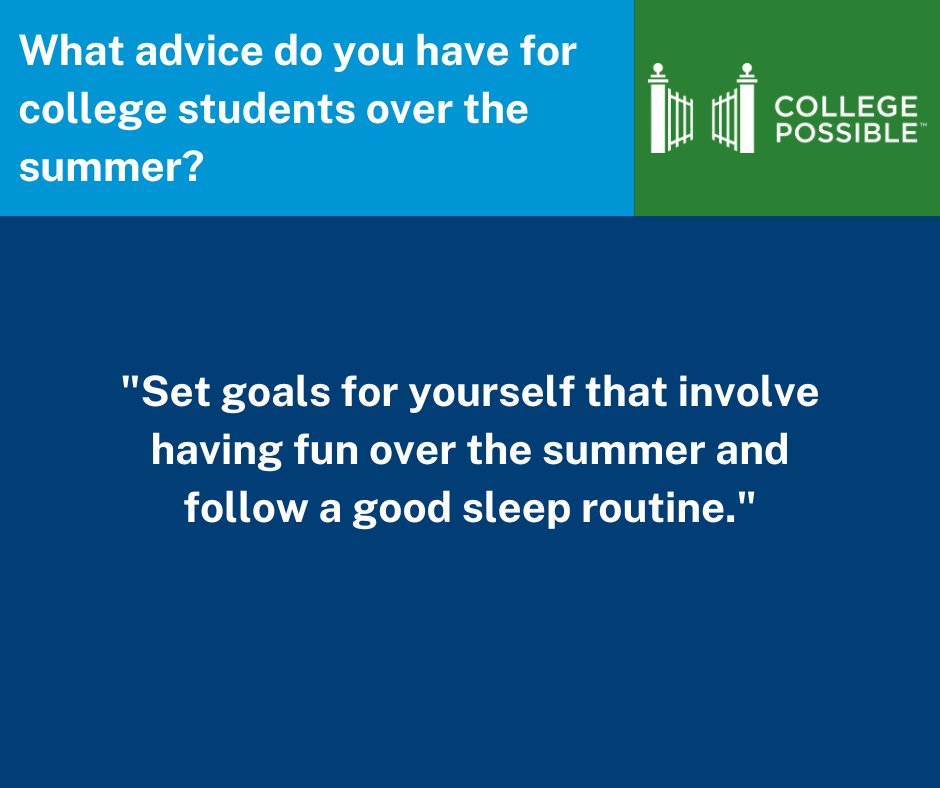 What advice do you have for college students over the summer?

COLLEGE POSSIBLE™

"Set goals for yourself that involve having fun over the summer and follow a good sleep routine."